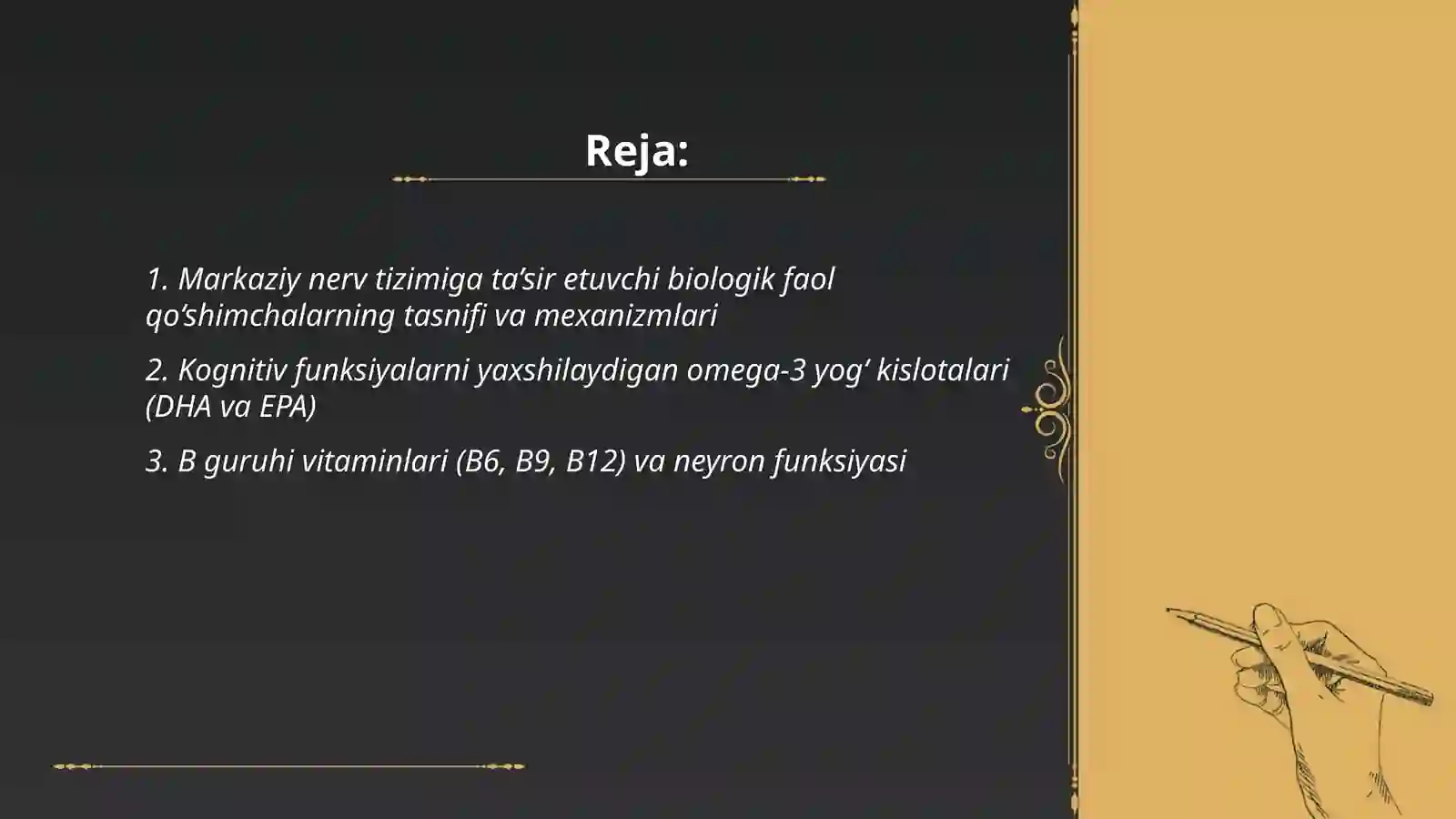 Reja:

1. Markaziy nerv tizimiga ta’sir etuvchi biologik faol qo‘shimchalarning tasnifi va mexanizmlari

2. Kognitiv funksiyalarni yaxshilaydigan omega-3 yog‘ kislotalari (DHA va EPA)

3. B guruhi vitaminlari (B6, B9, B12) va neyron funksiyasi